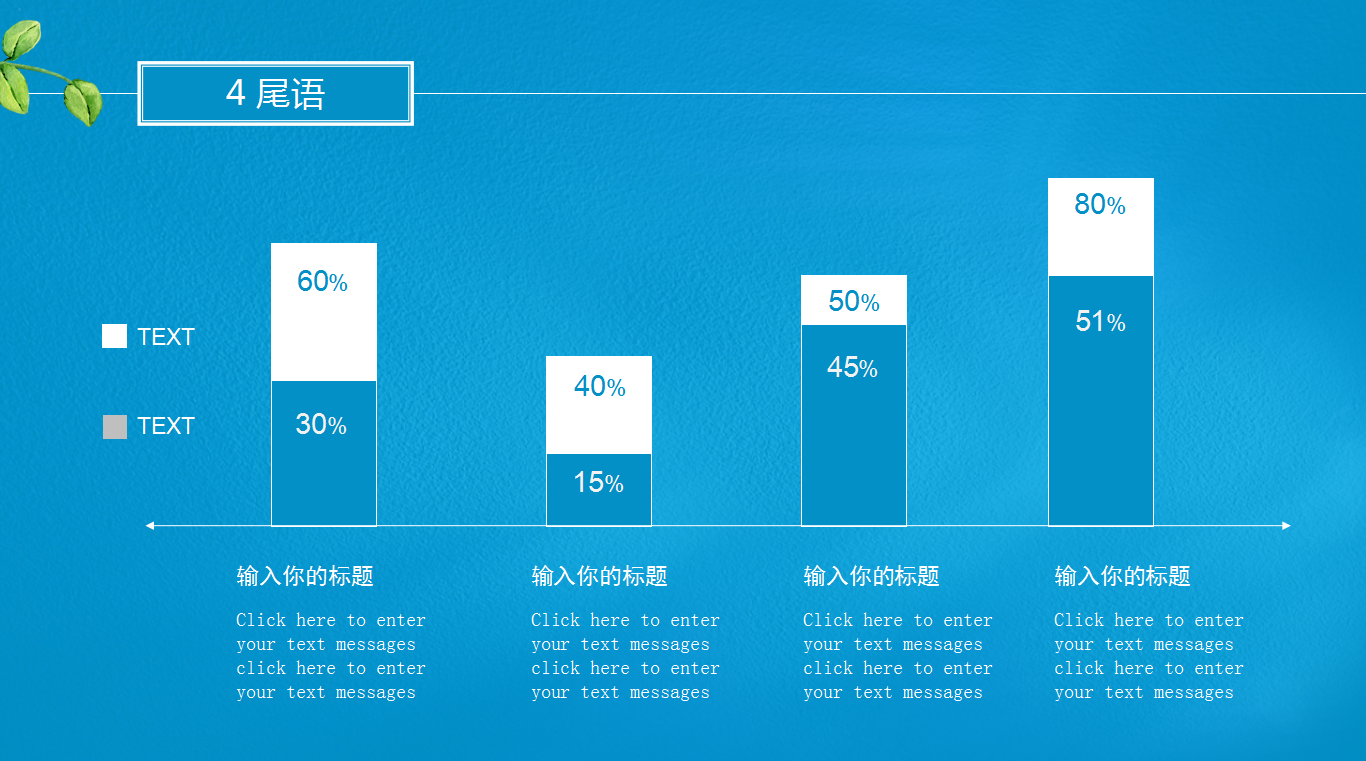 4 尾语

TEXT

TEXT

60%

30%

40%

15%

50%

45%

80%

51%

输入你的标题

Click here to enter your text messages click here to enter your text messages

输入你的标题

Click here to enter your text messages click here to enter your text messages

输入你的标题

Click here to enter your text messages click here to enter your text messages

输入你的标题

Click here to enter your text messages click here to enter your text messages